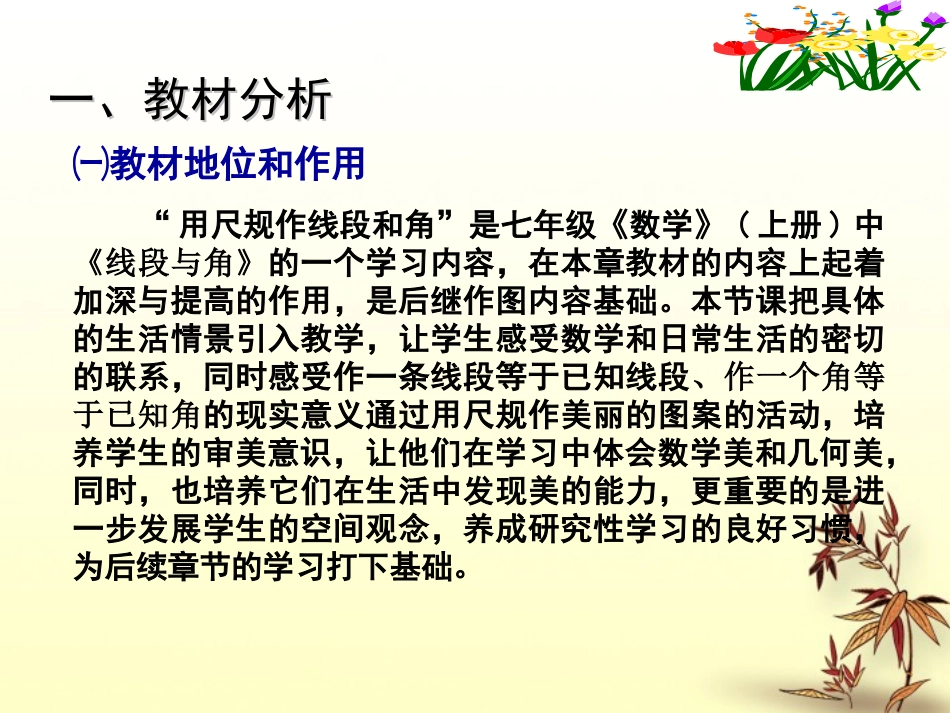 一、教材分析

㈠教材地位和作用

“用尺规作线段和角”是七年级《数学》（上册）中《线段与角》的一个学习内容，在本章教材的内容上起着加深与提高的作用，是后继作图内容基础。本节课把具体的生活情景引入教学，让学生感受数学和日常生活的密切的联系，同时感受作一条线段等于已知线段、作一个角等于已知角的现实意义通过用尺规作美丽的图案的活动，培养学生的审美意识，让他们在学习中体会数学美和几何美，同时，也培养它们在生活中发现美的能力，更重要的是进一步发展学生的空间观念，养成研究性学习的良好习惯，为后续章节的学习打下基础。